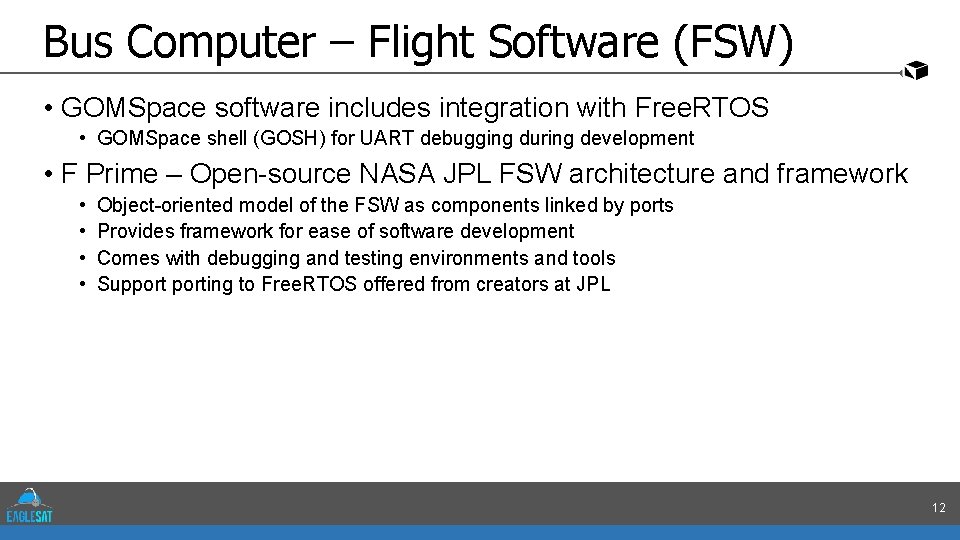 Bus Computer – Flight Software (FSW)

• GOMSpace software includes integration with FreeRTOS
  • GOMSpace shell (GOSH) for UART debugging during development
• F Prime – Open-source NASA JPL FSW architecture and framework
  • Object-oriented model of the FSW as components linked by ports
  • Provides framework for ease of software development
  • Comes with debugging and testing environments and tools
  • Support porting to FreeRTOS offered from creators at JPL

EAGLESAT

12